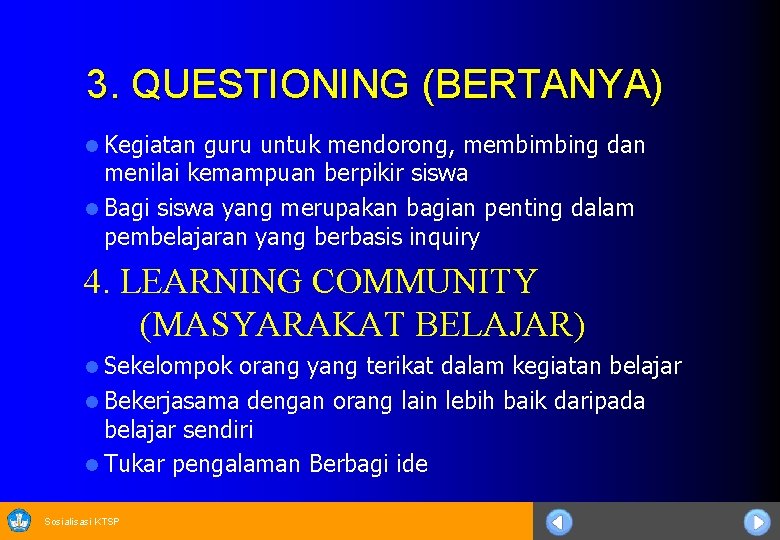 3. QUESTIONING (BERTANYA)

• Kegiatan guru untuk mendorong, membimbing dan menilai kemampuan berpikir siswa
• Bagi siswa yang merupakan bagian penting dalam pembelajaran yang berbasis inquiry

4. LEARNING COMMUNITY
(MASYARAKAT BELAJAR)

• Sekelompok orang yang terikat dalam kegiatan belajar
• Bekerjasama dengan orang lain lebih baik daripada belajar sendiri
• Tukar pengalaman Berbagi ide

Sosialisasi KTSP